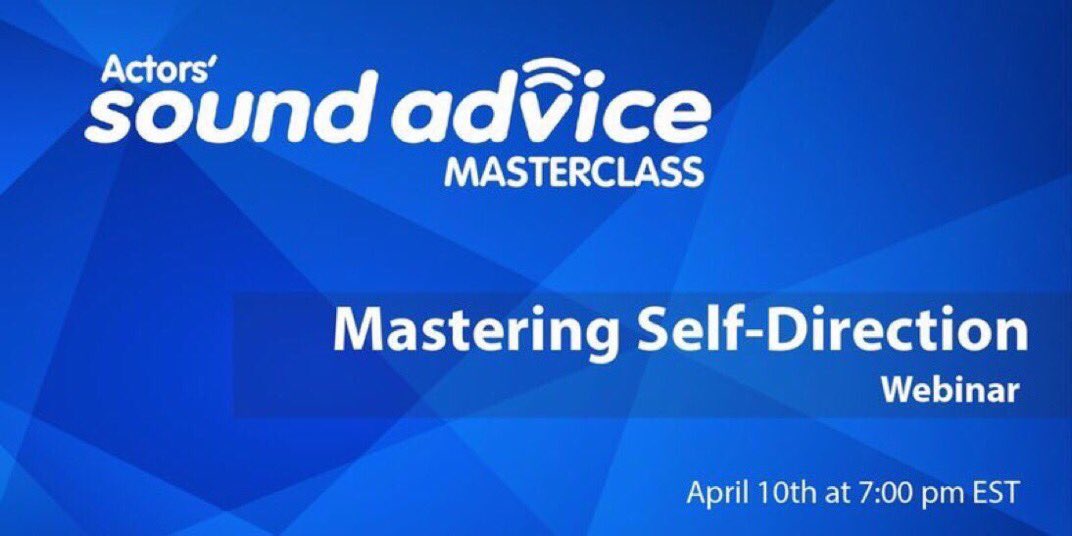 Actors'
sound advice
MASTERCLASS

Mastering Self-Direction
Webinar

April 10th at 7:00 pm EST